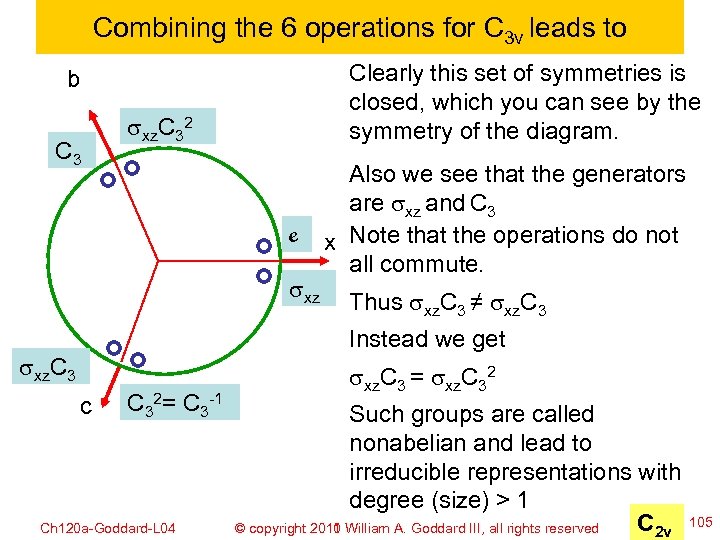 Combining the 6 operations for $C_{3v}$ leads to

b

$\sigma_{xz}C_3^2$

$C_3$

e

x

$\sigma_{xz}$

$\sigma_{xz}C_3$

c

$C_3^2 = C_3^{-1}$

Clearly this set of symmetries is closed, which you can see by the symmetry of the diagram.

Also we see that the generators are $\sigma_{xz}$ and $C_3$

Note that the operations do not all commute.

Thus $\sigma_{xz}C_3 \neq \sigma_{xz}C_3$

Instead we get

$\sigma_{xz}C_3 = \sigma_{xz}C_3^2$

Such groups are called nonabelian and lead to irreducible representations with degree (size) > 1

Ch120a-Goddard-L04 © copyright 2010 William A. Goddard III, all rights reserved $C_{2v}$ 105